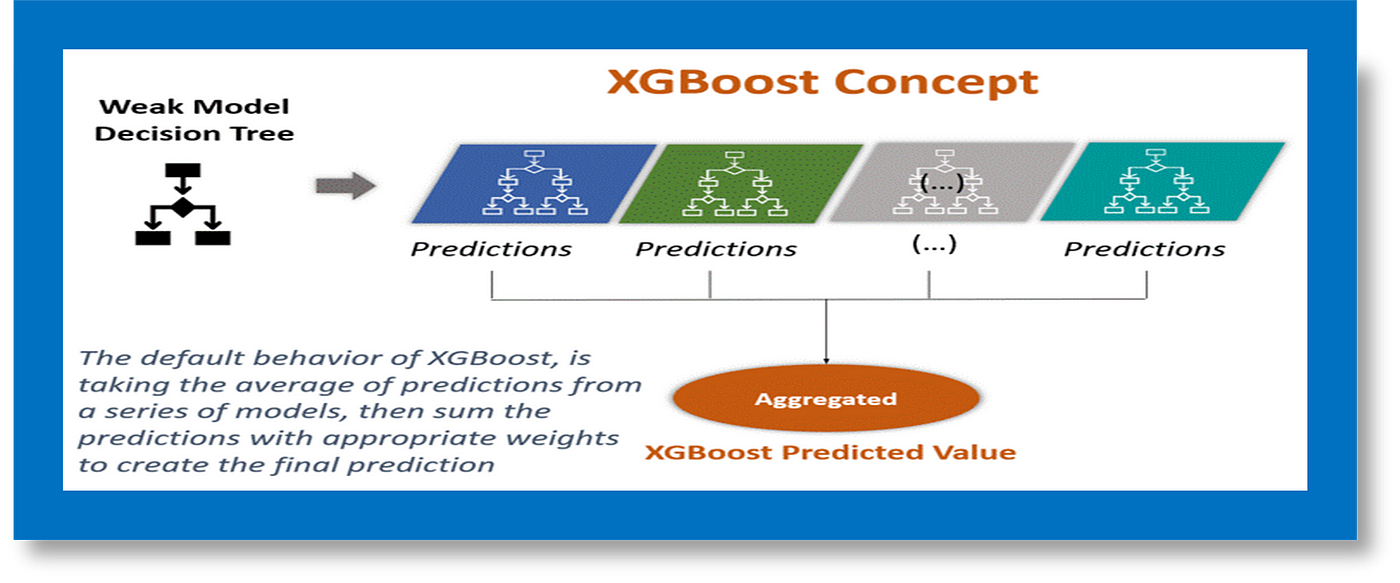 XGBoost Concept

Weak Model
Decision Tree

(...)

Predictions

Predictions

(...)

Predictions

The default behavior of XGBoost, is taking the average of predictions from a series of models, then sum the predictions with appropriate weights to create the final prediction

Aggregated

XGBoost Predicted Value